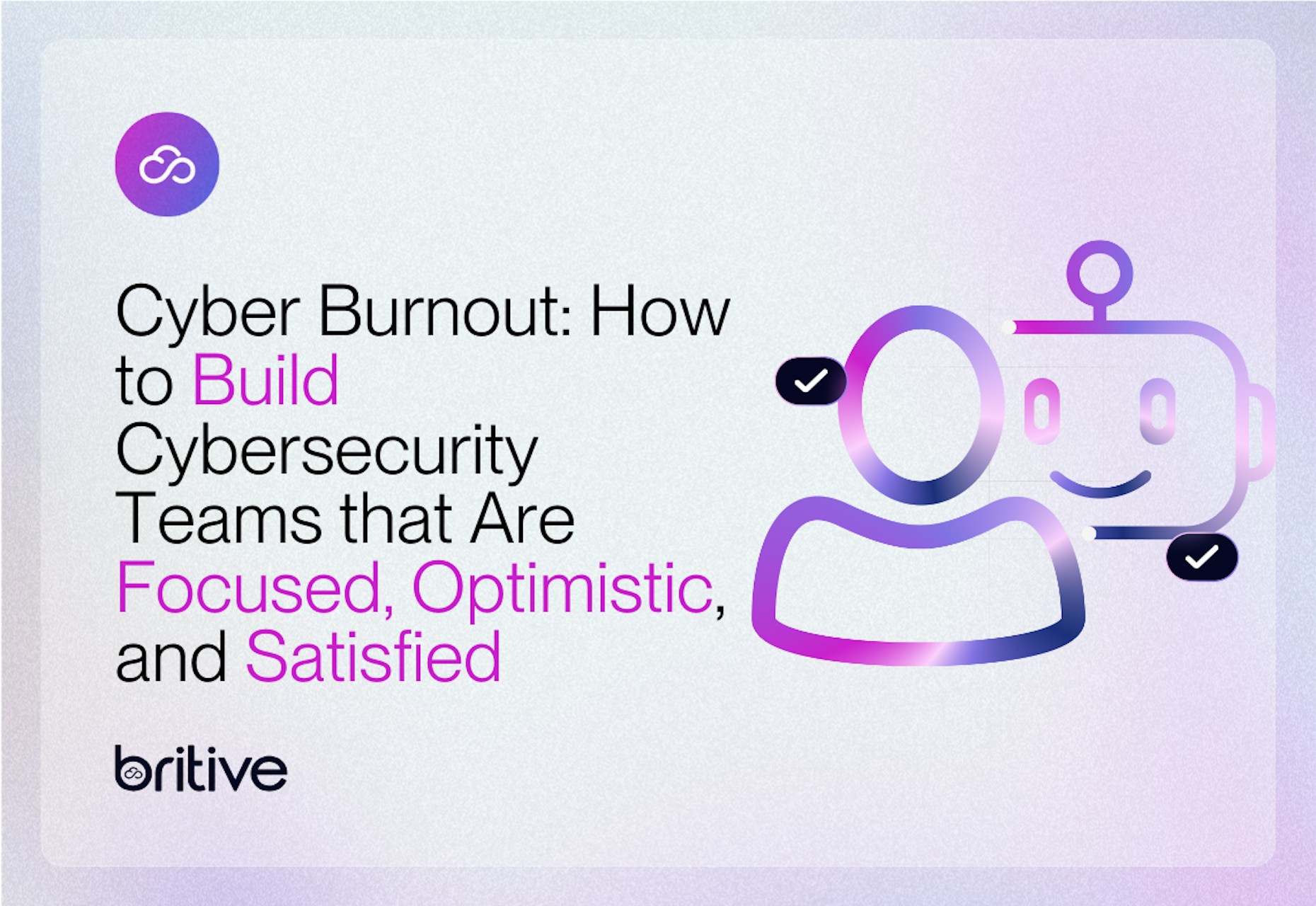 Cyber Burnout: How to Build Cybersecurity Teams that Are Focused, Optimistic, and Satisfied

britive